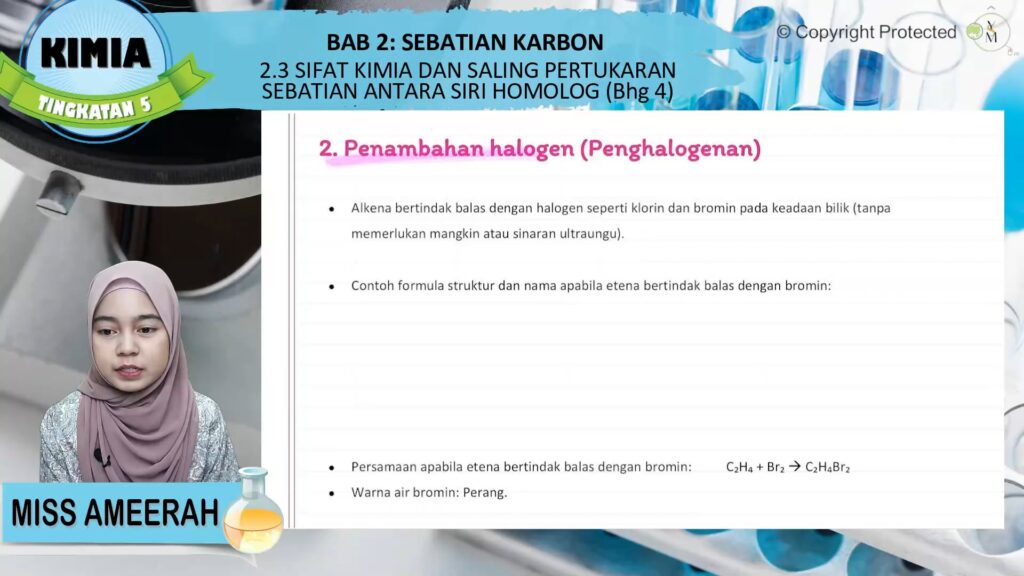 KIMIA
TINGKATAN 5

BAB 2: SEBATIAN KARBON
2.3 SIFAT KIMIA DAN SALING PERTUKARAN SEBATIAN ANTARA SIRI HOMOLOG (Bhg 4)

© Copyright Protected

2. Penambahan halogen (Penghalogenan)

• Alkena bertindak balas dengan halogen seperti klorin dan bromin pada keadaan bilik (tanpa memerlukan mangkin atau sinaran ultraungu).

• Contoh formula struktur dan nama apabila etena bertindak balas dengan bromin:

• Persamaan apabila etena bertindak balas dengan bromin: $C_2H_4 + Br_2 \rightarrow C_2H_4Br_2$
• Warna air bromin: Perang.

MISS AMEERAH